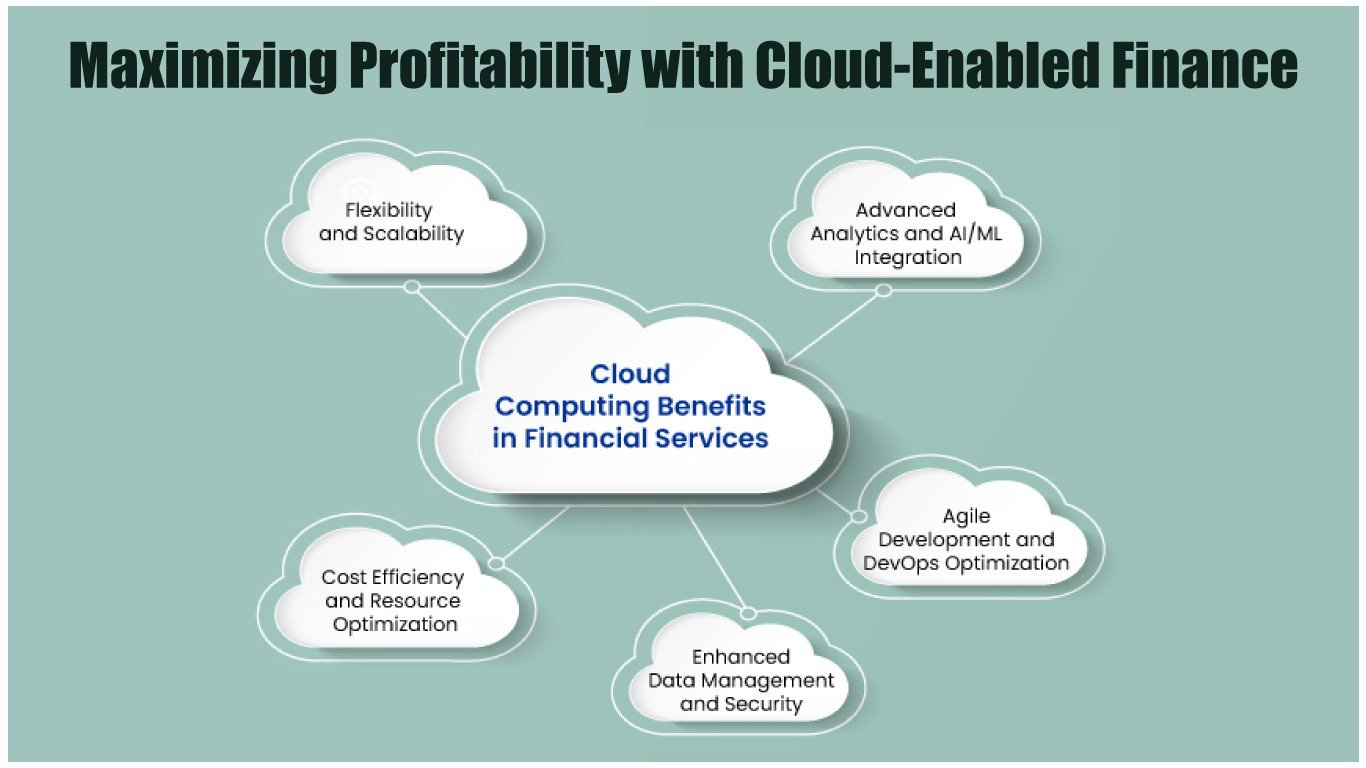 Maximizing Profitability with Cloud-Enabled Finance

Flexibility and Scalability

Advanced Analytics and AI/ML Integration

Cloud Computing Benefits in Financial Services

Agile Development and DevOps Optimization

Cost Efficiency and Resource Optimization

Enhanced Data Management and Security